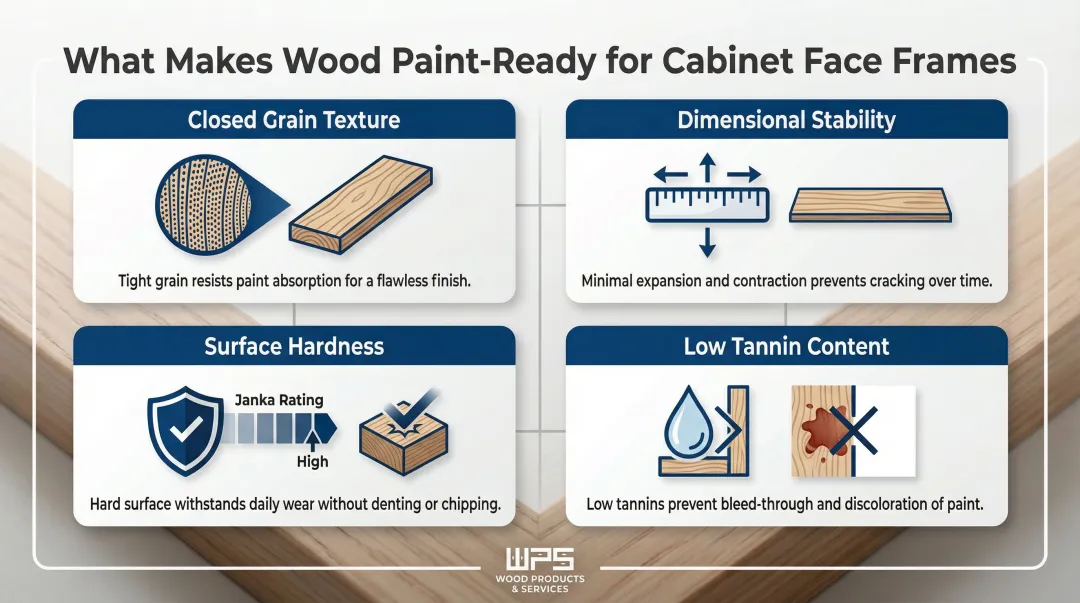 What Makes Wood Paint-Ready for Cabinet Face Frames

Closed Grain Texture

Tight grain resists paint absorption for a flawless finish.

Dimensional Stability

Minimal expansion and contraction prevents cracking over time.

Surface Hardness

Janka Rating

High

Hard surface withstands daily wear without denting or chipping.

Low Tannin Content

Low tannins prevent bleed-through and discoloration of paint.

WPS
WOOD PRODUCTS & SERVICES